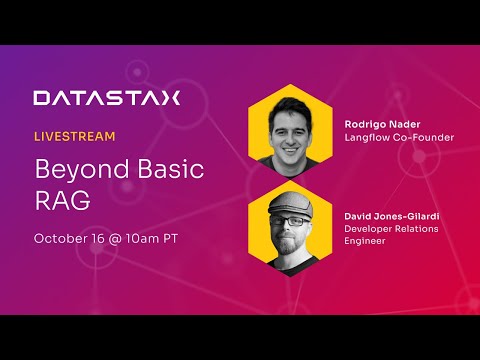 DATASTAX

LIVESTREAM

Beyond Basic RAG

October 16 @ 10am PT

Rodrigo Nader
Langflow Co-Founder

David Jones-Gilardi
Developer Relations Engineer